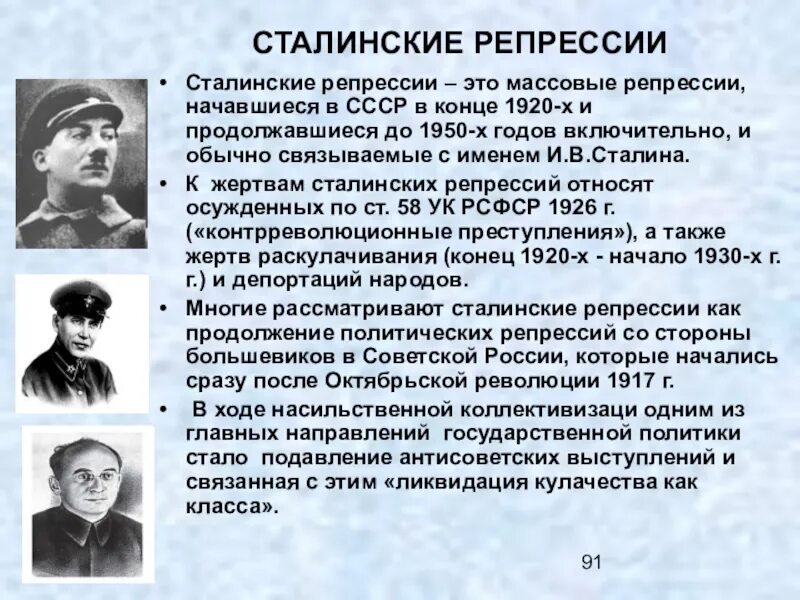 СТАЛИНСКИЕ РЕПРЕССИИ

• Сталинские репрессии – это массовые репрессии, начавшиеся в СССР в конце 1920-х и продолжавшиеся до 1950-х годов включительно, и обычно связываемые с именем И.В.Сталина.

• К жертвам сталинских репрессий относят осужденных по ст. 58 УК РСФСР 1926 г. («контрреволюционные преступления»), а также жертв раскулачивания (конец 1920-х - начало 1930-х г. г.) и депортаций народов.

• Многие рассматривают сталинские репрессии как продолжение политических репрессий со стороны большевиков в Советской России, которые начались сразу после Октябрьской революции 1917 г.

• В ходе насильственной коллективизаци одним из главных направлений государственной политики стало подавление антисоветских выступлений и связанная с этим «ликвидация кулачества как класса».

91